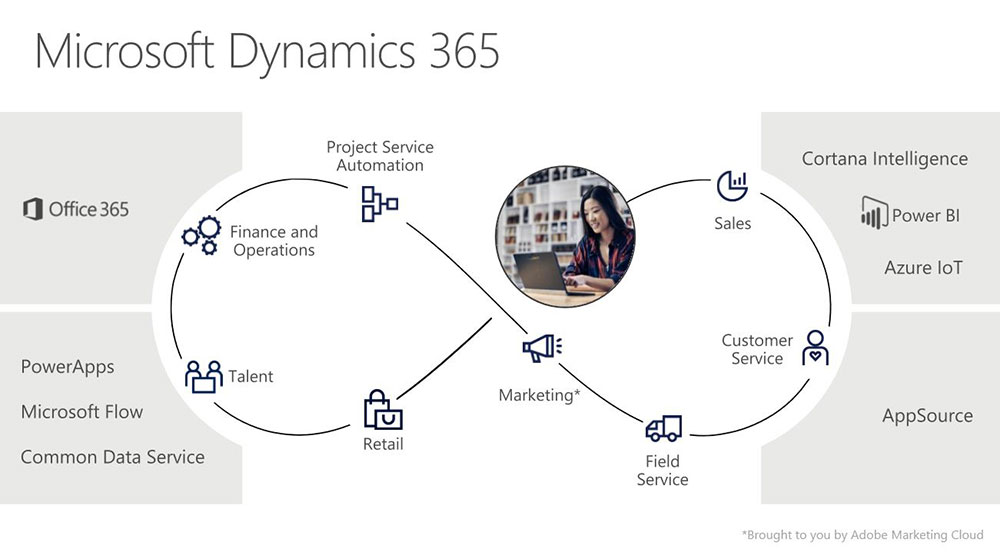 Microsoft Dynamics 365

Office 365

PowerApps

Microsoft Flow

Common Data Service

Project Service Automation

Finance and Operations

Talent

Retail

Marketing*

Sales

Customer Service

Field Service

Cortana Intelligence

Power BI

Azure IoT

AppSource

*Brought to you by Adobe Marketing Cloud